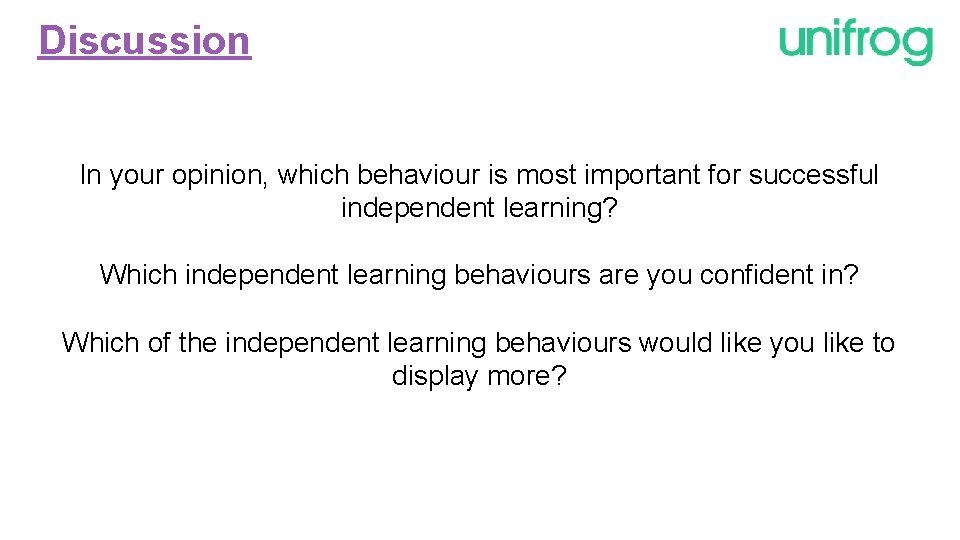 Discussion

unifrog

In your opinion, which behaviour is most important for successful independent learning?

Which independent learning behaviours are you confident in?

Which of the independent learning behaviours would like you like to display more?